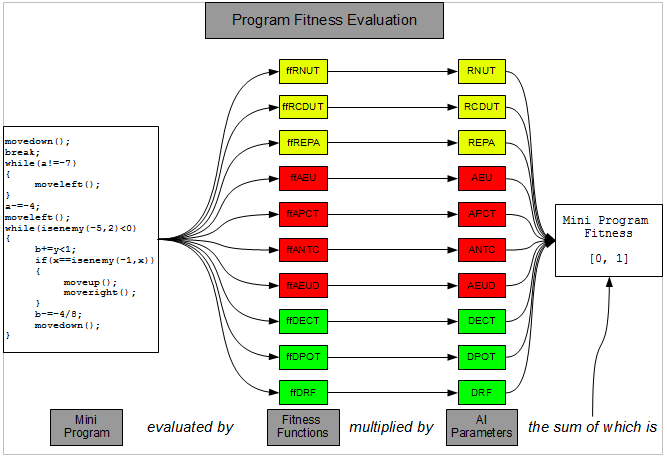 Program Fitness Evaluation

movedown();
break;
while(a!=-7)
{
moveleft();
}
a-=-4;
moveleft();
while(isenemy(-5,2)<0)
{
b+=y<1;
if(x==isenemy(-1,x))
{
moveup();
moveright();
}
b-=-4/8;
movedown();
}

ffRNUT
ffRCDUT
ffREPA
ffAEU
ffAPCT
ffANTC
ffAEUD
ffDECT
ffDPOT
ffDRF

RNUT
RCDUT
REPA
AEU
APCT
ANTC
AEUD
DECT
DPOT
DRF

Mini Program Fitness
[0, 1]

Mini Program evaluated by Fitness Functions multiplied by AI Parameters the sum of which is